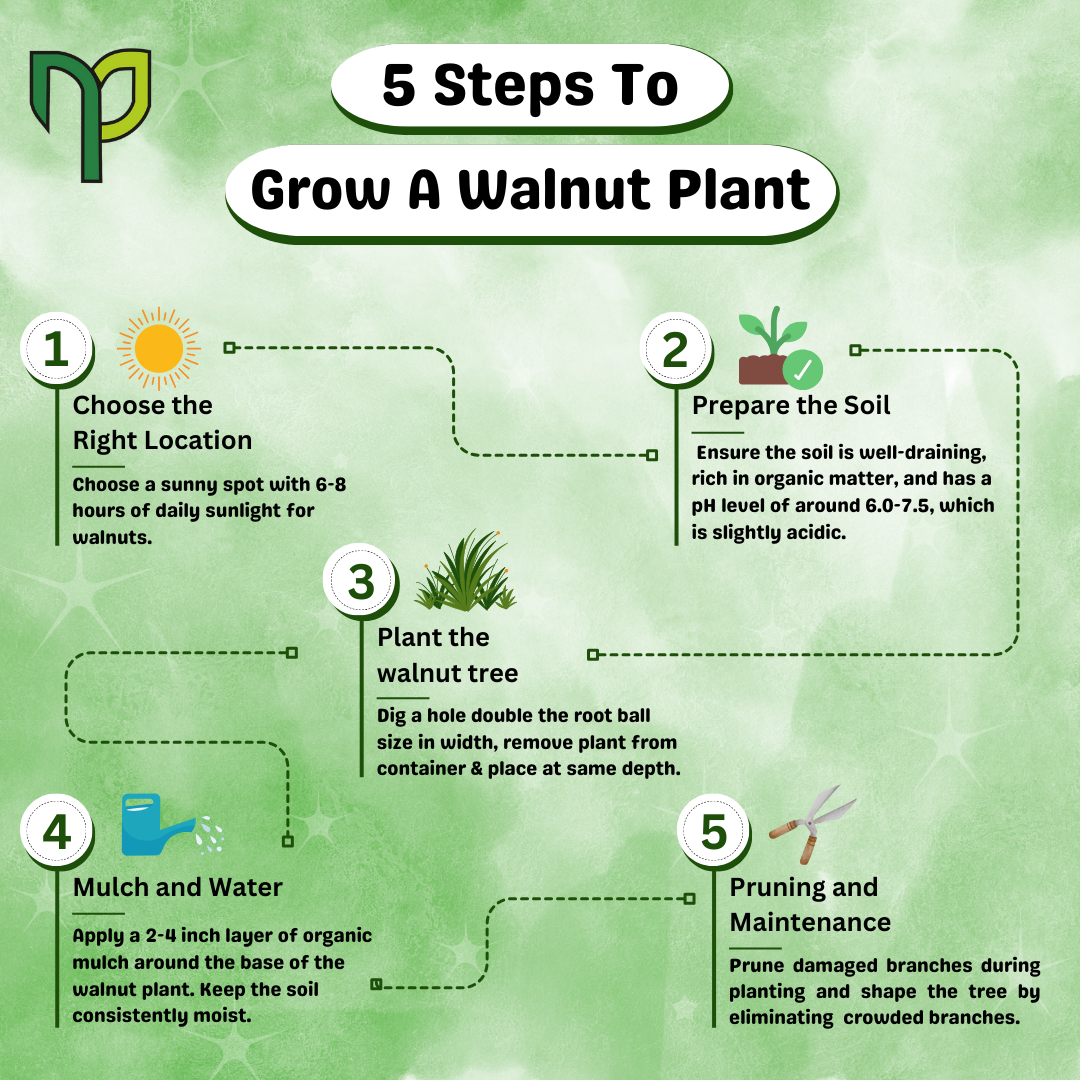 5 Steps To
Grow A Walnut Plant

1
Choose the Right Location
Choose a sunny spot with 6-8 hours of daily sunlight for walnuts.

2
Prepare the Soil
Ensure the soil is well-draining, rich in organic matter, and has a pH level of around 6.0-7.5, which is slightly acidic.

3
Plant the walnut tree
Dig a hole double the root ball size in width, remove plant from container & place at same depth.

4
Mulch and Water
Apply a 2-4 inch layer of organic mulch around the base of the walnut plant. Keep the soil consistently moist.

5
Pruning and Maintenance
Prune damaged branches during planting and shape the tree by eliminating crowded branches.